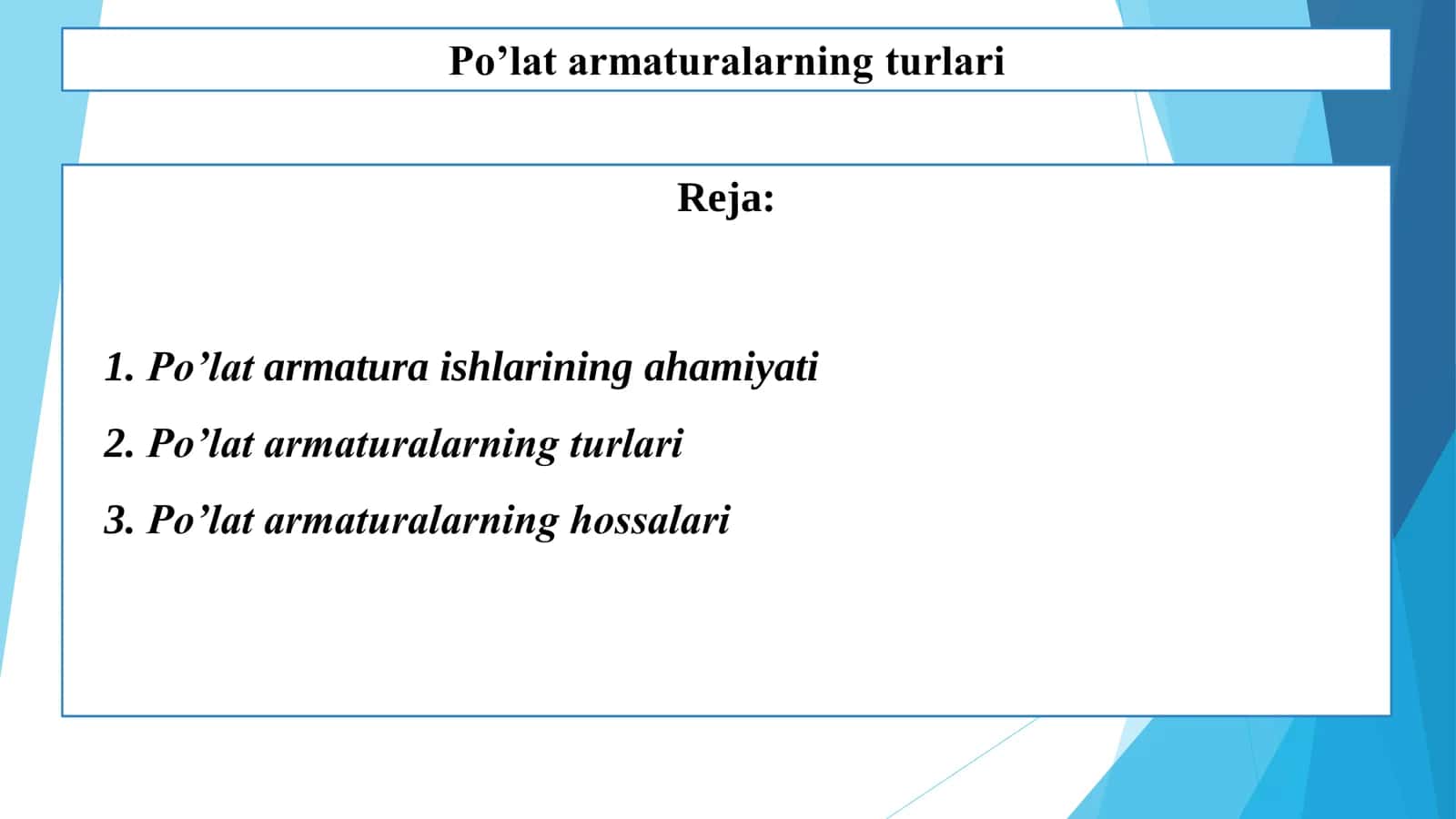 Po’lat armaturalarning turlari

Reja:

1. Po’lat armatura ishlarining ahamiyati
2. Po’lat armaturalarning turlari
3. Po’lat armaturalarning hossalari